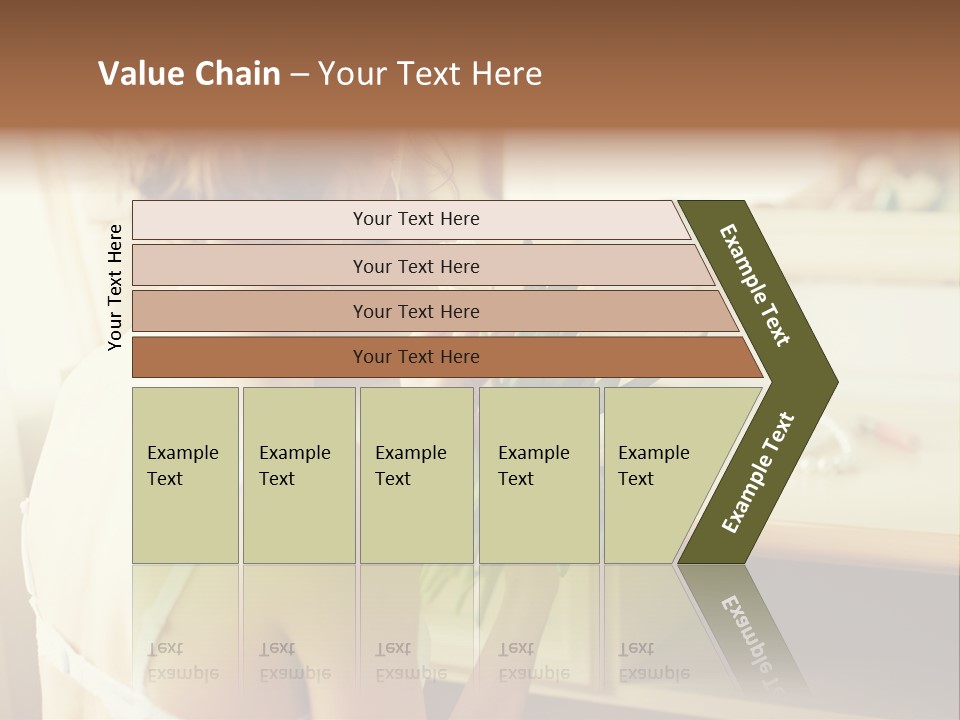 Value Chain – Your Text Here

Your Text Here

Your Text Here

Your Text Here

Your Text Here

Your Text Here

Example Text

Example Text

Example Text

Example Text

Example Text

Example Text

Example Text